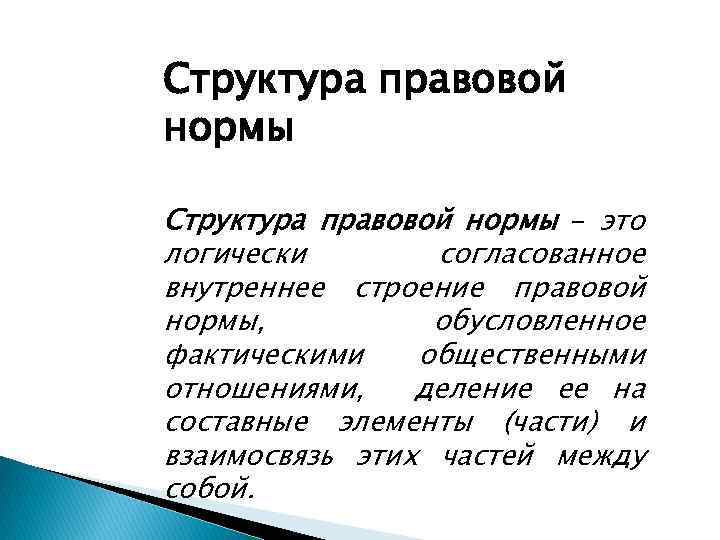 Структура правовой нормы

Структура правовой нормы – это логически согласованное внутреннее строение правовой нормы, обусловленное фактическими общественными отношениями, деление ее на составные элементы (части) и взаимосвязь этих частей между собой.